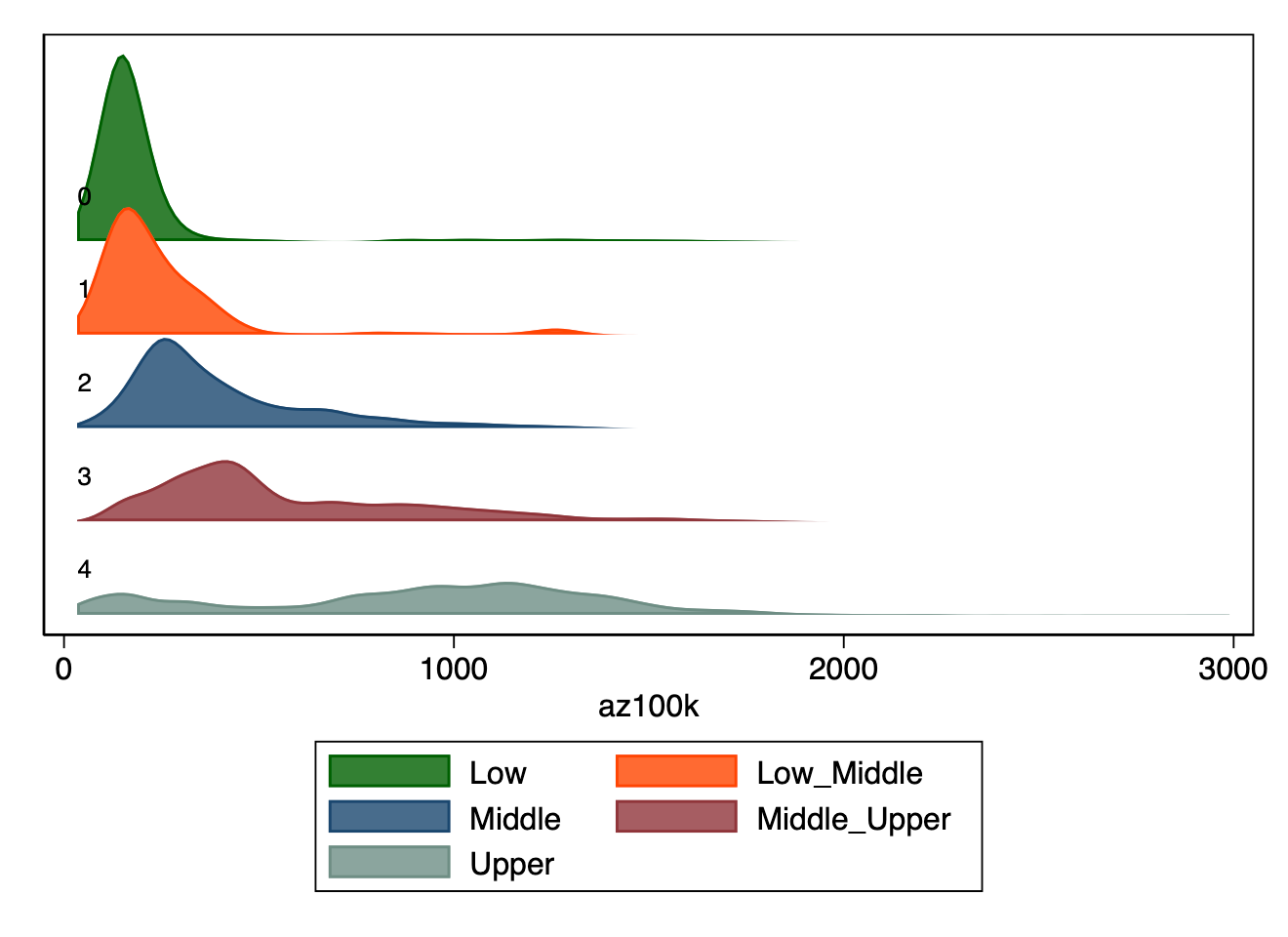 0
1
2
3
4

0 1000 2000 3000
az100k

Low
Low_Middle
Middle
Middle_Upper
Upper